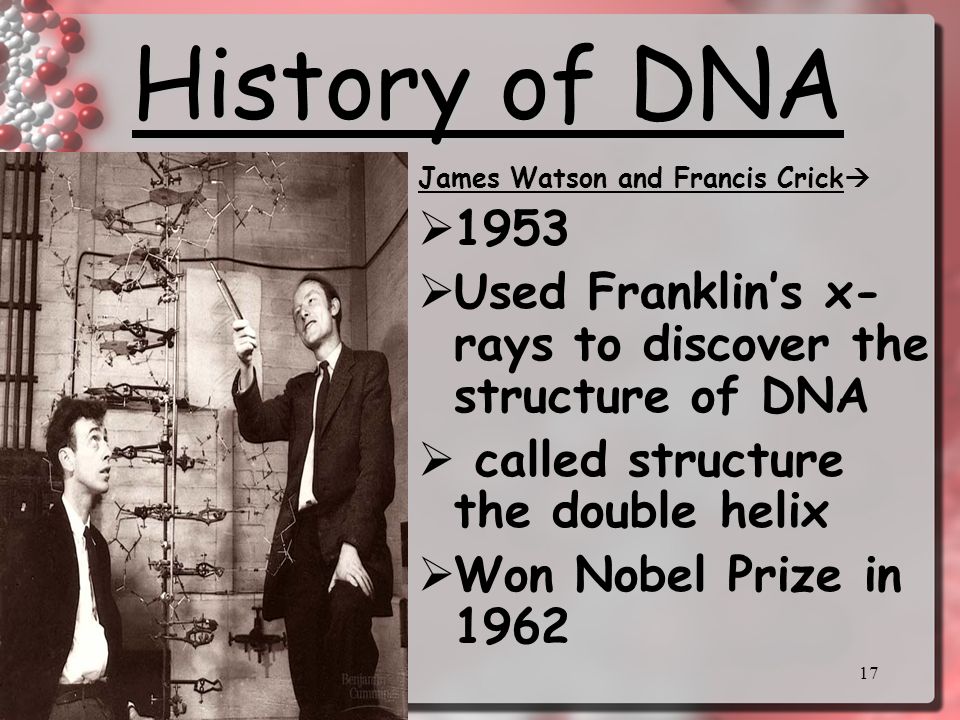 History of DNA

James Watson and Francis Crick→

➢1953

➢Used Franklin's x-rays to discover the structure of DNA

➢ called structure the double helix

➢Won Nobel Prize in 1962

Benjamin Cummings

17